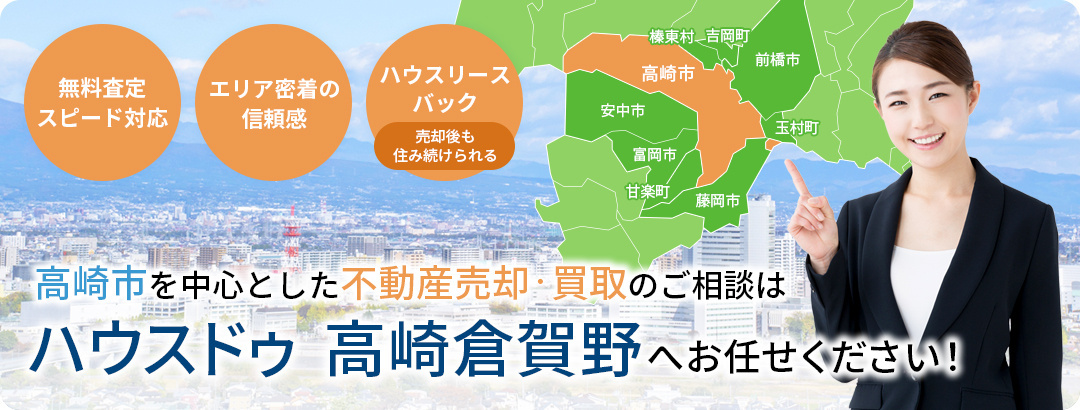 無料査定
スピード対応

エリア密着の
信頼感

ハウスリース
バック

売却後も
住み続けられる

榛東村 吉岡町
前橋市
高崎市
安中市
玉村町
富岡市
甘楽町
藤岡市

高崎市を中心とした不動産売却･買取のご相談は

ハウスドゥ 高崎倉賀野へお任せください！